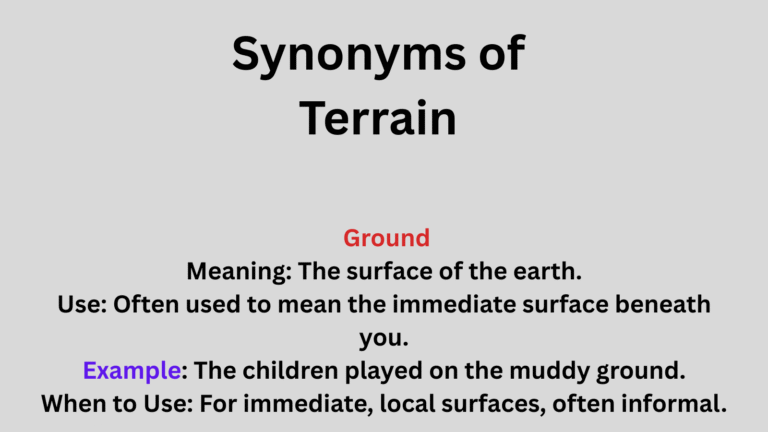 Synonyms of Terrain

Ground
Meaning: The surface of the earth.
Use: Often used to mean the immediate surface beneath you.
Example: The children played on the muddy ground.
When to Use: For immediate, local surfaces, often informal.